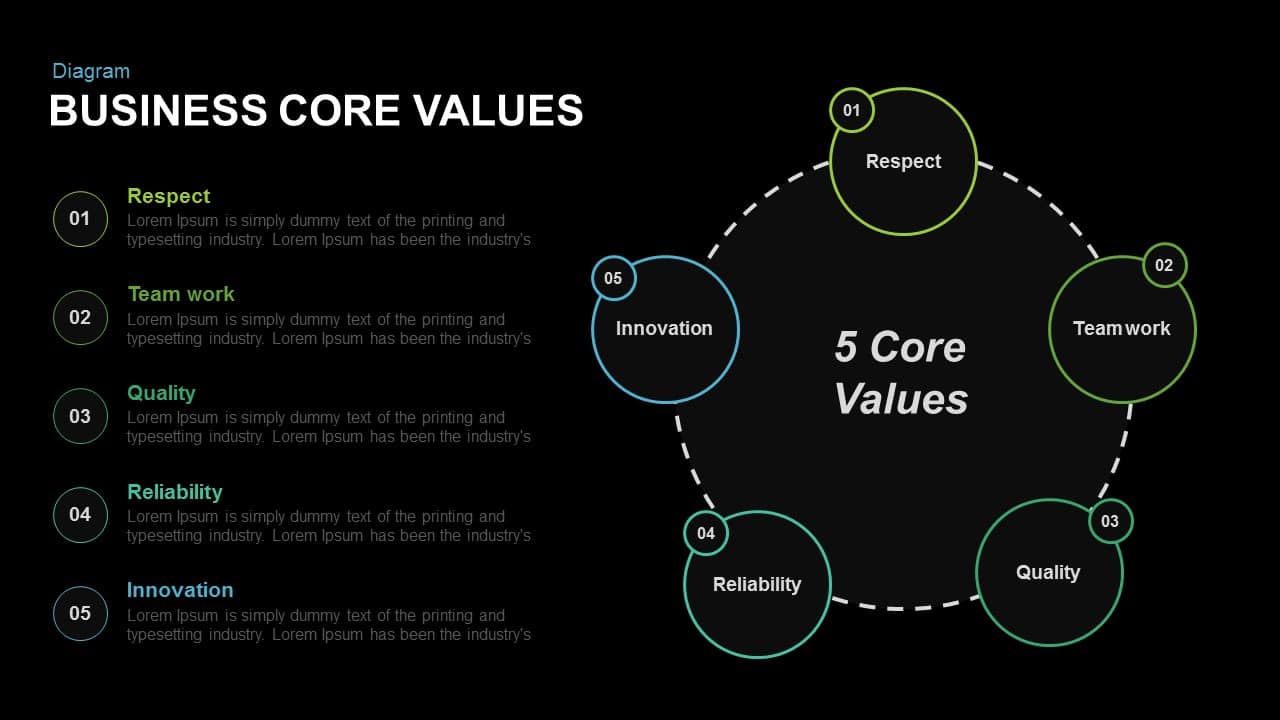 Diagram
BUSINESS CORE VALUES

01
Respect
Lorem Ipsum is simply dummy text of the printing and typesetting industry. Lorem Ipsum has been the industry's

02
Team work
Lorem Ipsum is simply dummy text of the printing and typesetting industry. Lorem Ipsum has been the industry's

03
Quality
Lorem Ipsum is simply dummy text of the printing and typesetting industry. Lorem Ipsum has been the industry's

04
Reliability
Lorem Ipsum is simply dummy text of the printing and typesetting industry. Lorem Ipsum has been the industry's

05
Innovation
Lorem Ipsum is simply dummy text of the printing and typesetting industry. Lorem Ipsum has been the industry's

01
Respect

02
Team work

03
Quality

04
Reliability

05
Innovation

5 Core Values